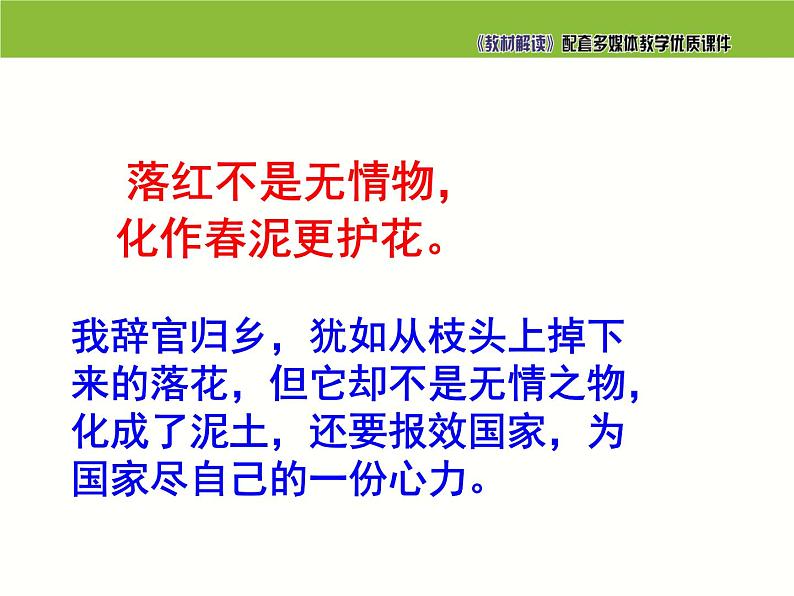 《教材解读》配套多媒体教学优质课件

落红不是无情物，
化作春泥更护花。

我辞官归乡，犹如从枝头上掉下来的落花，但它却不是无情之物，化成了泥土，还要报效国家，为国家尽自己的一份心力。